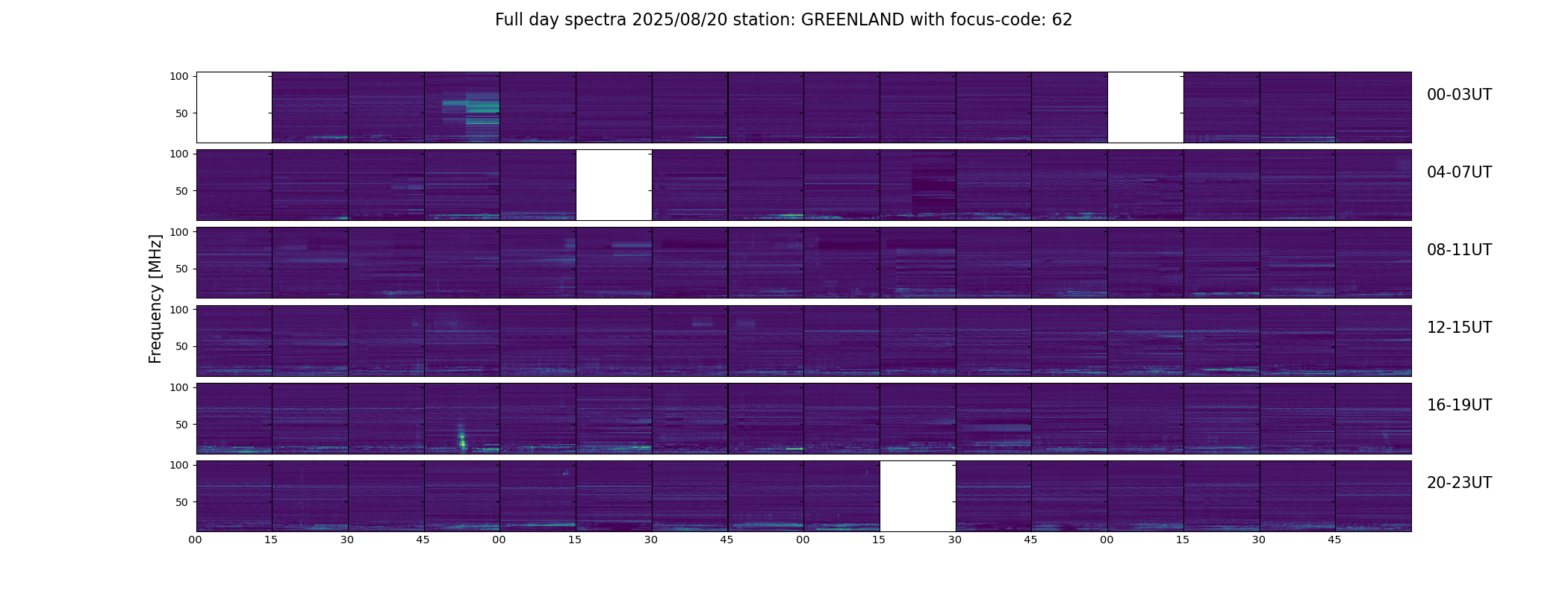 Full day spectra 2025/08/20 station: GREENLAND with focus-code: 62

Frequency [MHz]

100
50
00-03UT

100
50
04-07UT

100
50
08-11UT

100
50
12-15UT

100
50
16-19UT

100
50
20-23UT

00 15 30 45 00 15 30 45 00 15 30 45 00 15 30 45